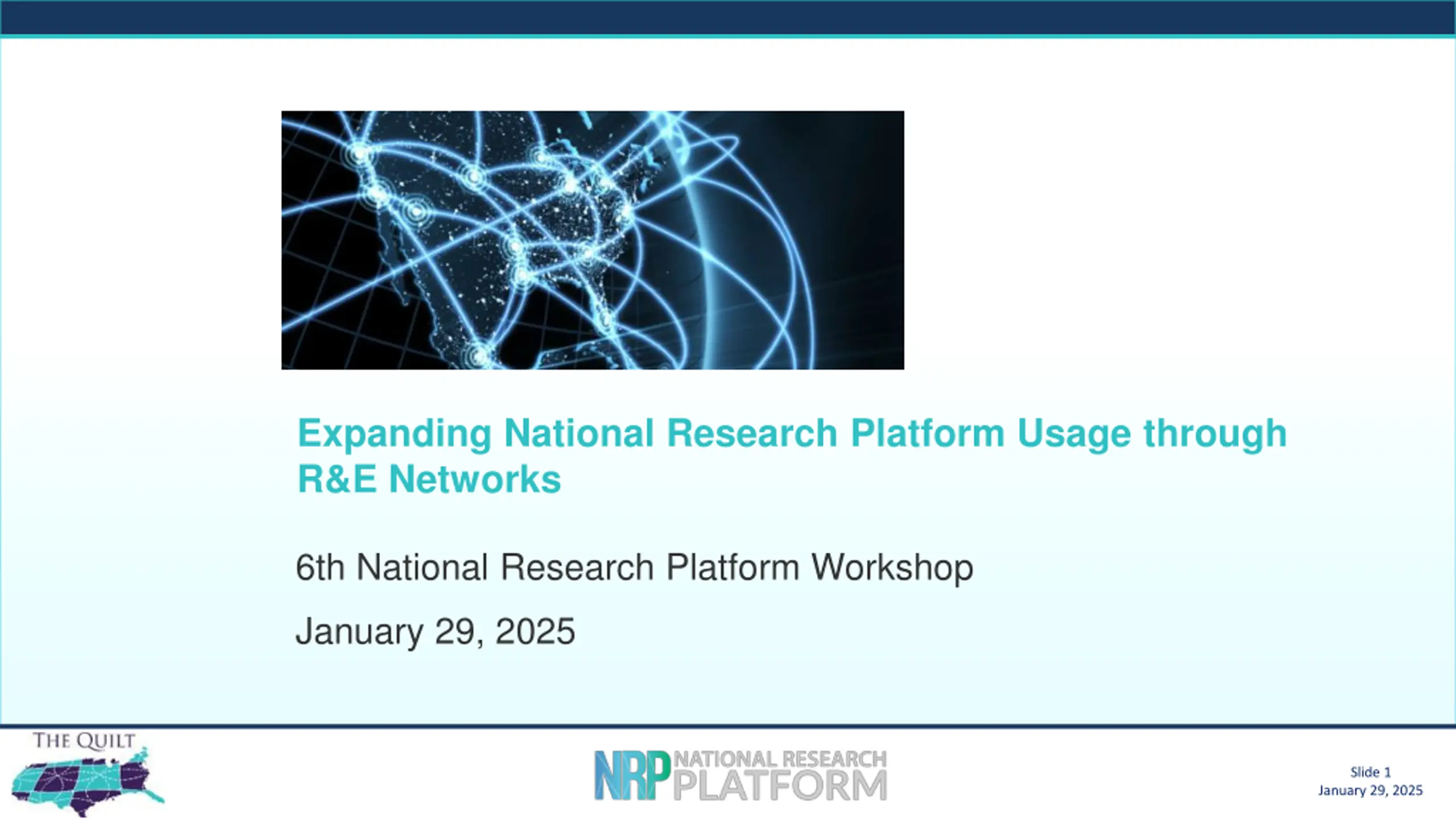 Expanding National Research Platform Usage through R&E Networks

6th National Research Platform Workshop

January 29, 2025

THE QUILT

NRP NATIONAL RESEARCH PLATFORM

Slide 1
January 29, 2025